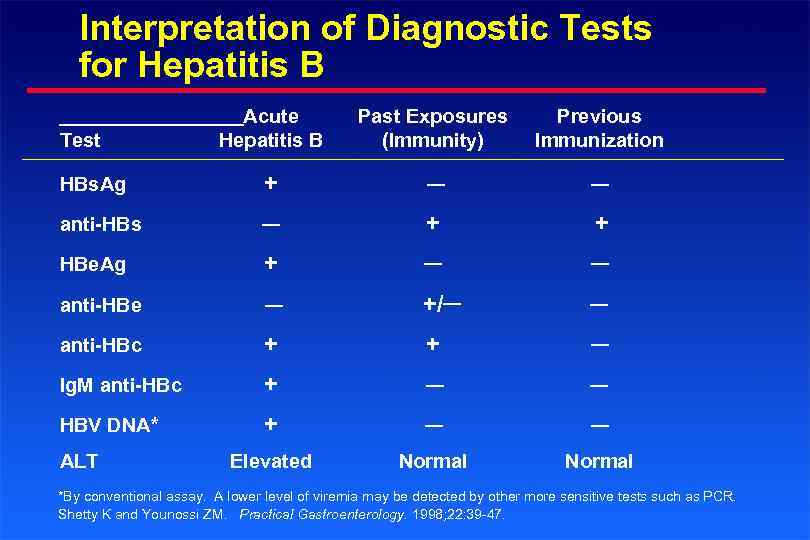 Interpretation of Diagnostic Tests for Hepatitis B

| Test | Acute Hepatitis B | Past Exposures (Immunity) | Previous Immunization |
|---|---|---|---|
| HBsAg | + | — | — |
| anti-HBs | — | + | + |
| HBeAg | + | — | — |
| anti-HBe | — | +/— | — |
| anti-HBc | + | + | — |
| IgM anti-HBc | + | — | — |
| HBV DNA* | + | — | — |
| ALT | Elevated | Normal | Normal |

*By conventional assay. A lower level of viremia may be detected by other more sensitive tests such as PCR.
Shetty K and Younossi ZM. Practical Gastroenterology. 1998;22:39-47.